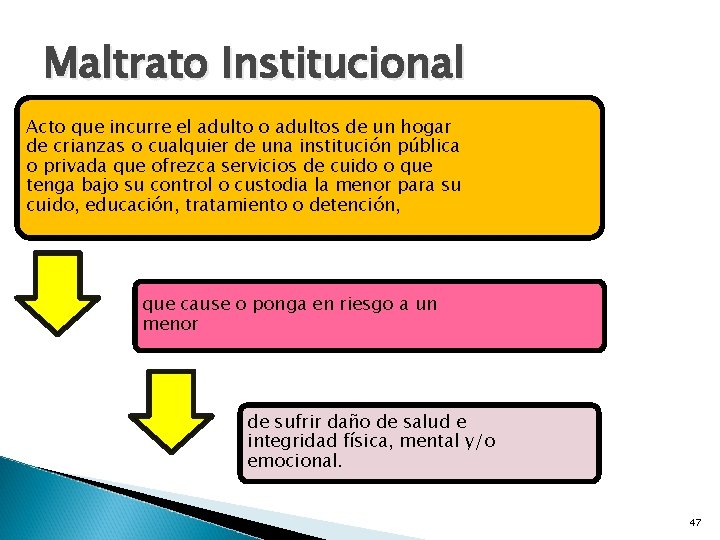 Maltrato Institucional

Acto que incurre el adulto o adultos de un hogar de crianzas o cualquier de una institución pública o privada que ofrezca servicios de cuido o que tenga bajo su control o custodia la menor para su cuido, educación, tratamiento o detención,

que cause o ponga en riesgo a un menor

de sufrir daño de salud e integridad física, mental y/o emocional.

47